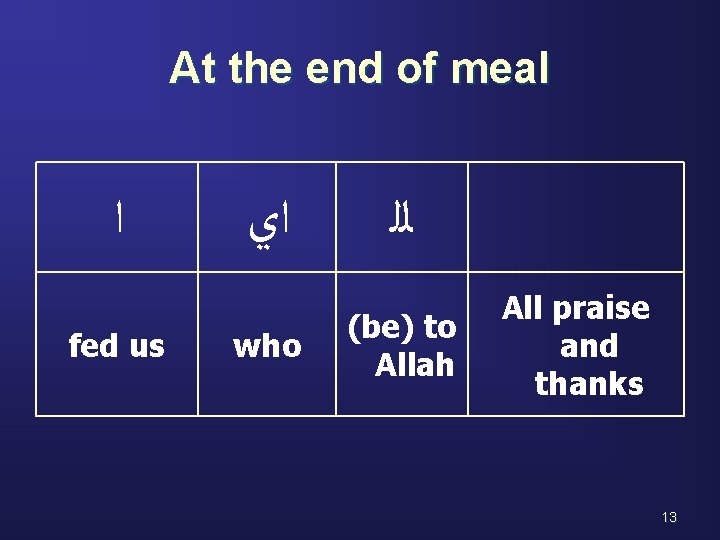 At the end of meal

| ا | اي | لله | |
|---|---|---|---|
| fed us | who | (be) to Allah | All praise and thanks |

13